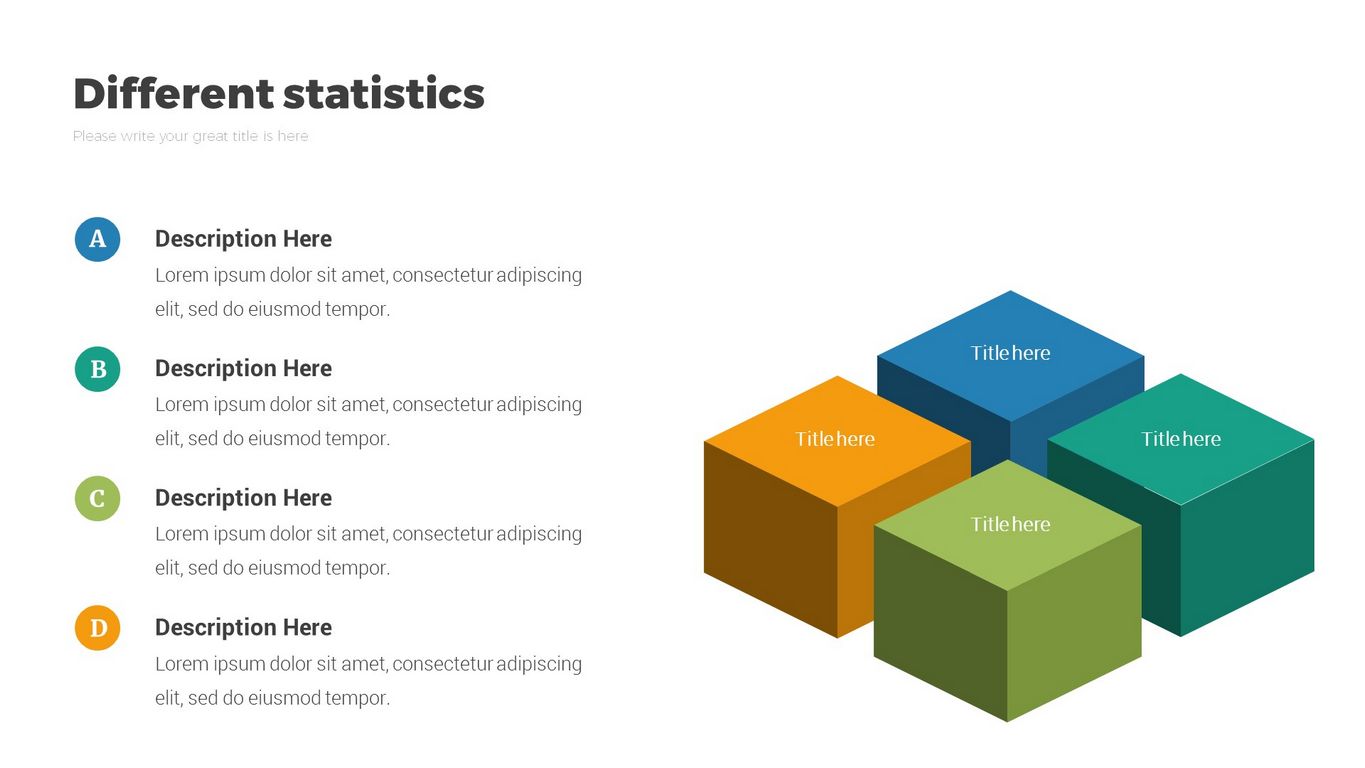 Different statistics

Please write your great title is here

A

Description Here

Lorem ipsum dolor sit amet, consectetur adipiscing elit, sed do eiusmod tempor.

B

Description Here

Lorem ipsum dolor sit amet, consectetur adipiscing elit, sed do eiusmod tempor.

C

Description Here

Lorem ipsum dolor sit amet, consectetur adipiscing elit, sed do eiusmod tempor.

D

Description Here

Lorem ipsum dolor sit amet, consectetur adipiscing elit, sed do eiusmod tempor.

Title here

Title here

Title here

Title here